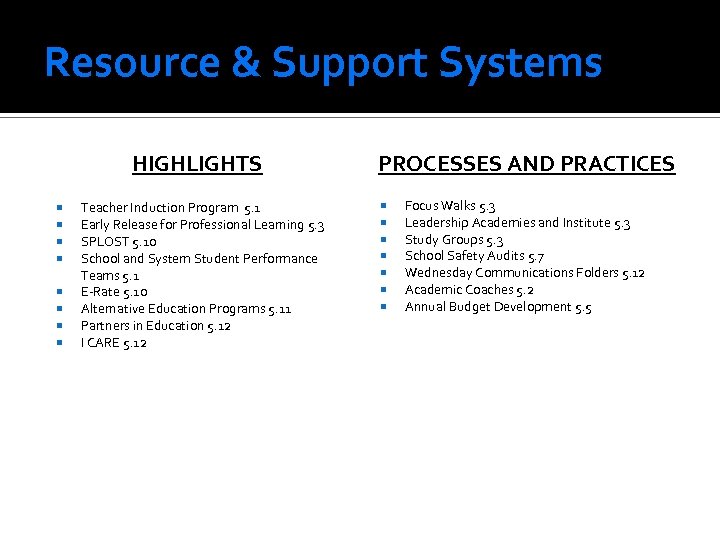 Resource & Support Systems

HIGHLIGHTS

- Teacher Induction Program 5.1
- Early Release for Professional Learning 5.3
- SPLOST 5.10
- School and System Student Performance Teams 5.1
- E-Rate 5.10
- Alternative Education Programs 5.11
- Partners in Education 5.12
- I CARE 5.12

PROCESSES AND PRACTICES

- Focus Walks 5.3
- Leadership Academies and Institute 5.3
- Study Groups 5.3
- School Safety Audits 5.7
- Wednesday Communications Folders 5.12
- Academic Coaches 5.2
- Annual Budget Development 5.5